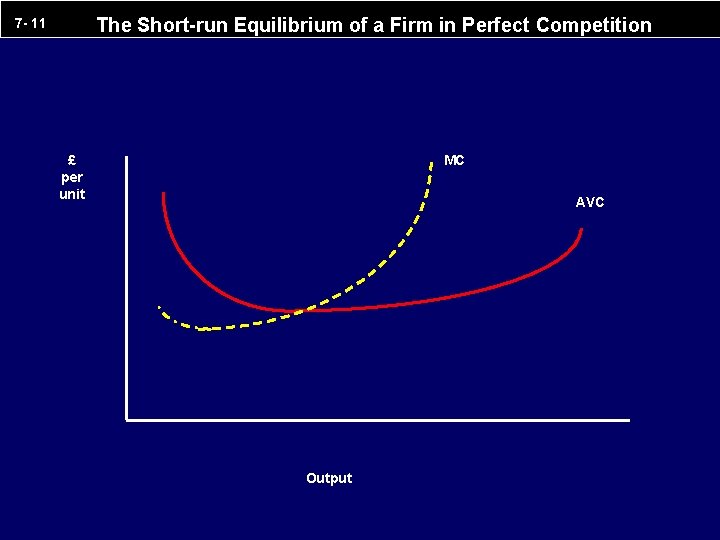 7- 11

The Short-run Equilibrium of a Firm in Perfect Competition

£
per
unit

MC

AVC

Output